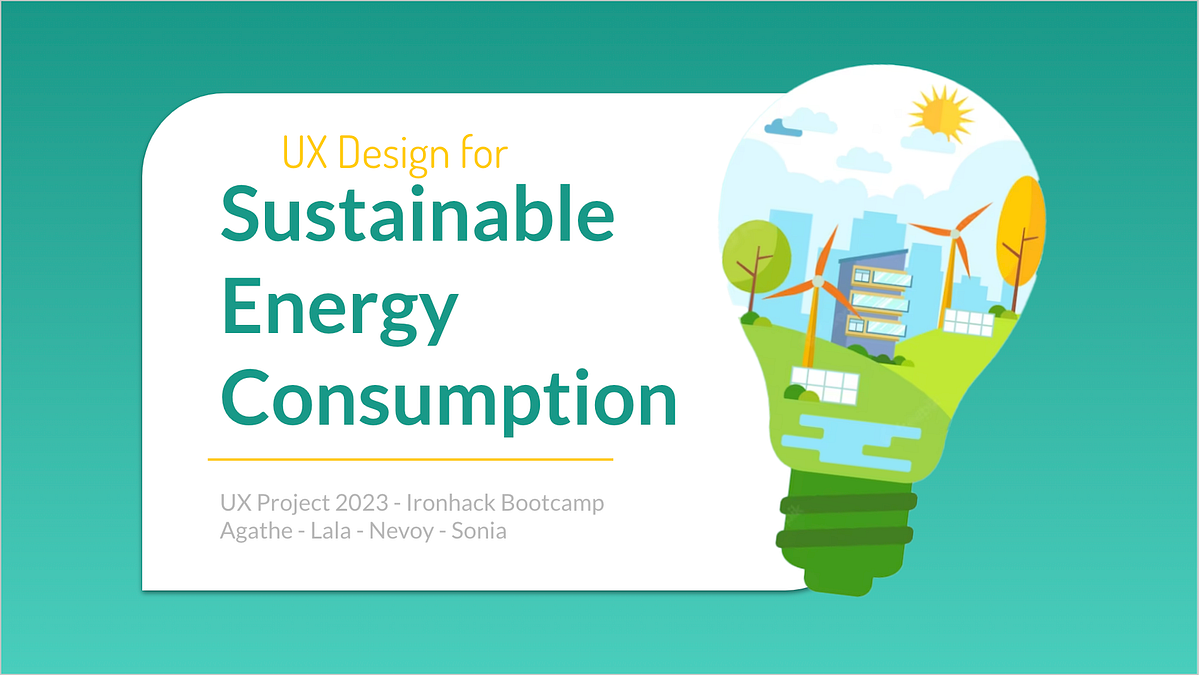 UX Design for
Sustainable Energy Consumption

UX Project 2023 - Ironhack Bootcamp
Agathe - Lala - Nevoy - Sonia